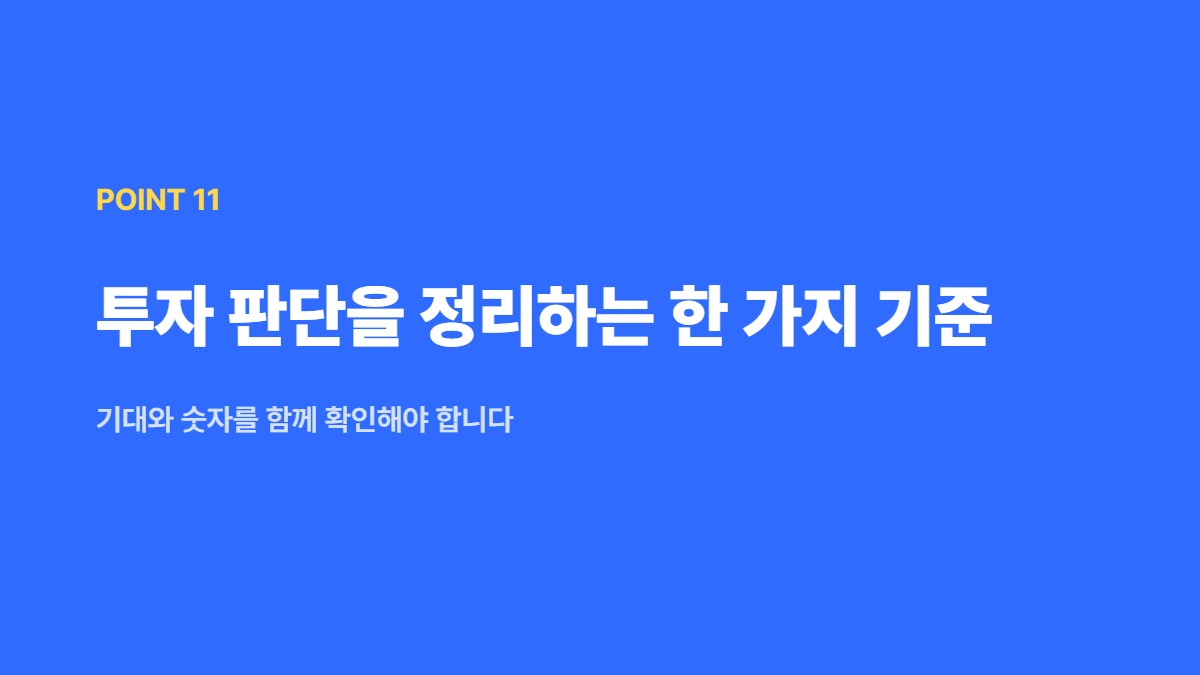 POINT 11

투자 판단을 정리하는 한 가지 기준

기대와 숫자를 함께 확인해야 합니다